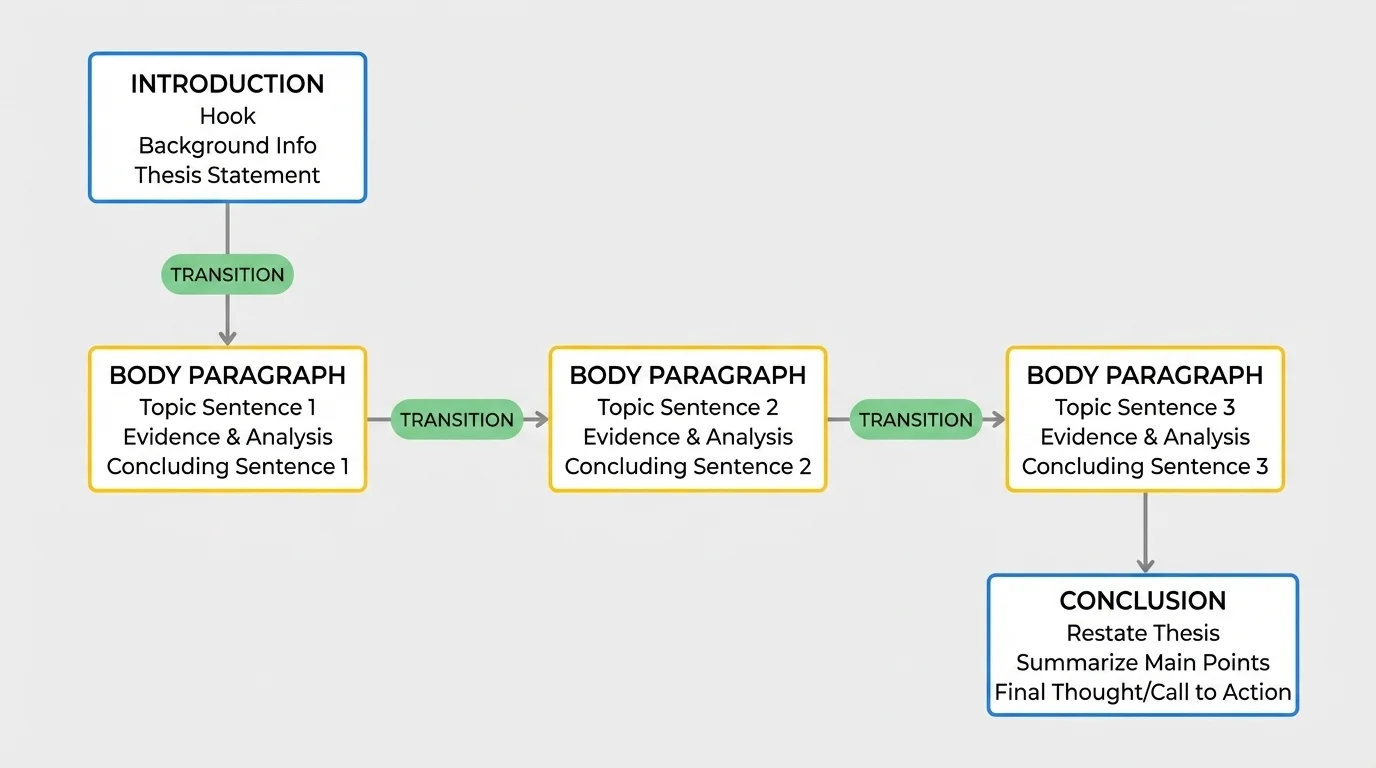 INTRODUCTION
Hook
Background Info
Thesis Statement

TRANSITION

BODY PARAGRAPH
Topic Sentence 1
Evidence & Analysis
Concluding Sentence 1

TRANSITION

BODY PARAGRAPH
Topic Sentence 2
Evidence & Analysis
Concluding Sentence 2

TRANSITION

BODY PARAGRAPH
Topic Sentence 3
Evidence & Analysis
Concluding Sentence 3

CONCLUSION
Restate Thesis
Summarize Main Points
Final Thought/Call to Action